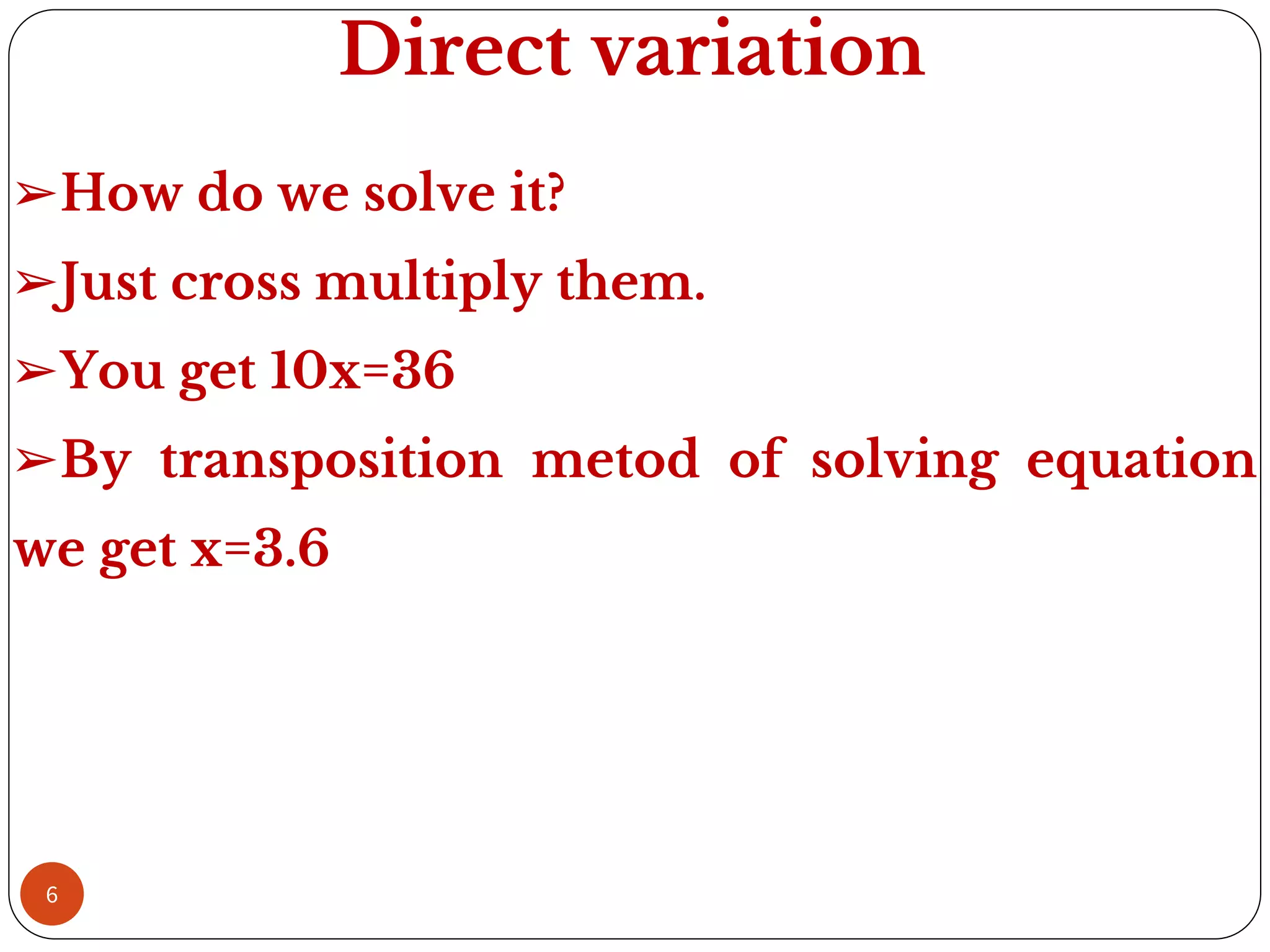 Direct variation

➢How do we solve it?

➢Just cross multiply them.

➢You get $10x=36$

➢By transposition metod of solving equation we get $x=3.6$

6